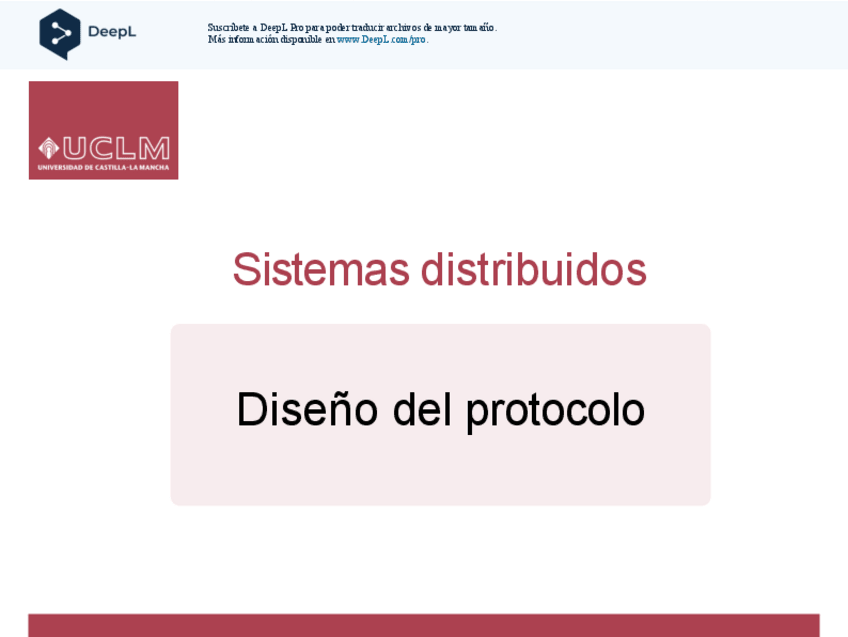 DeepL

Suscríbete a DeepL Pro para poder traducir archivos de mayor tamaño.
Más información disponible en www.DeepL.com/pro.

UCLM
UNIVERSIDAD DE CASTILLA-LA MANCHA

Sistemas distribuidos

Diseño del protocolo